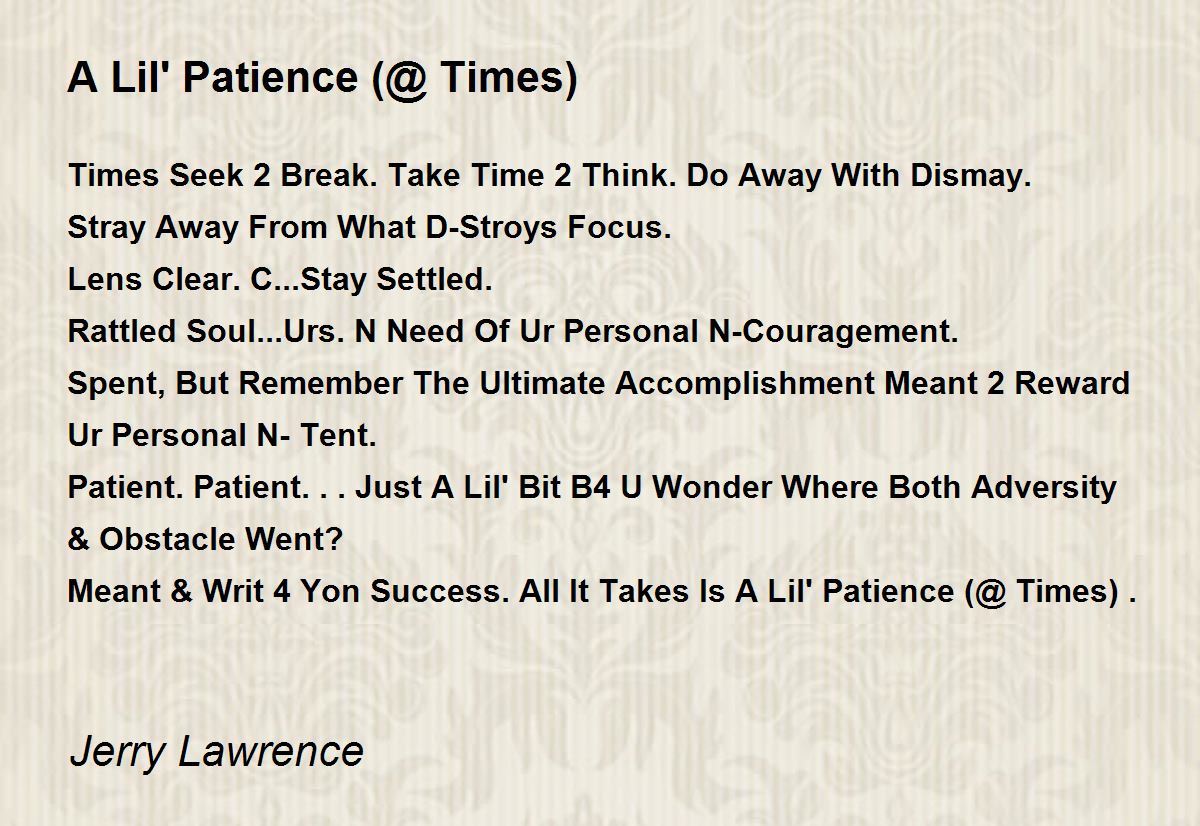 A Lil' Patience (@ Times)

Times Seek 2 Break. Take Time 2 Think. Do Away With Dismay.
Stray Away From What D-Stroys Focus.
Lens Clear. C...Stay Settled.
Rattled Soul...Urs. N Need Of Ur Personal N-Couragement.
Spent, But Remember The Ultimate Accomplishment Meant 2 Reward Ur Personal N- Tent.
Patient. Patient. . . Just A Lil' Bit B4 U Wonder Where Both Adversity & Obstacle Went?
Meant & Writ 4 Yon Success. All It Takes Is A Lil' Patience (@ Times) .

Jerry Lawrence